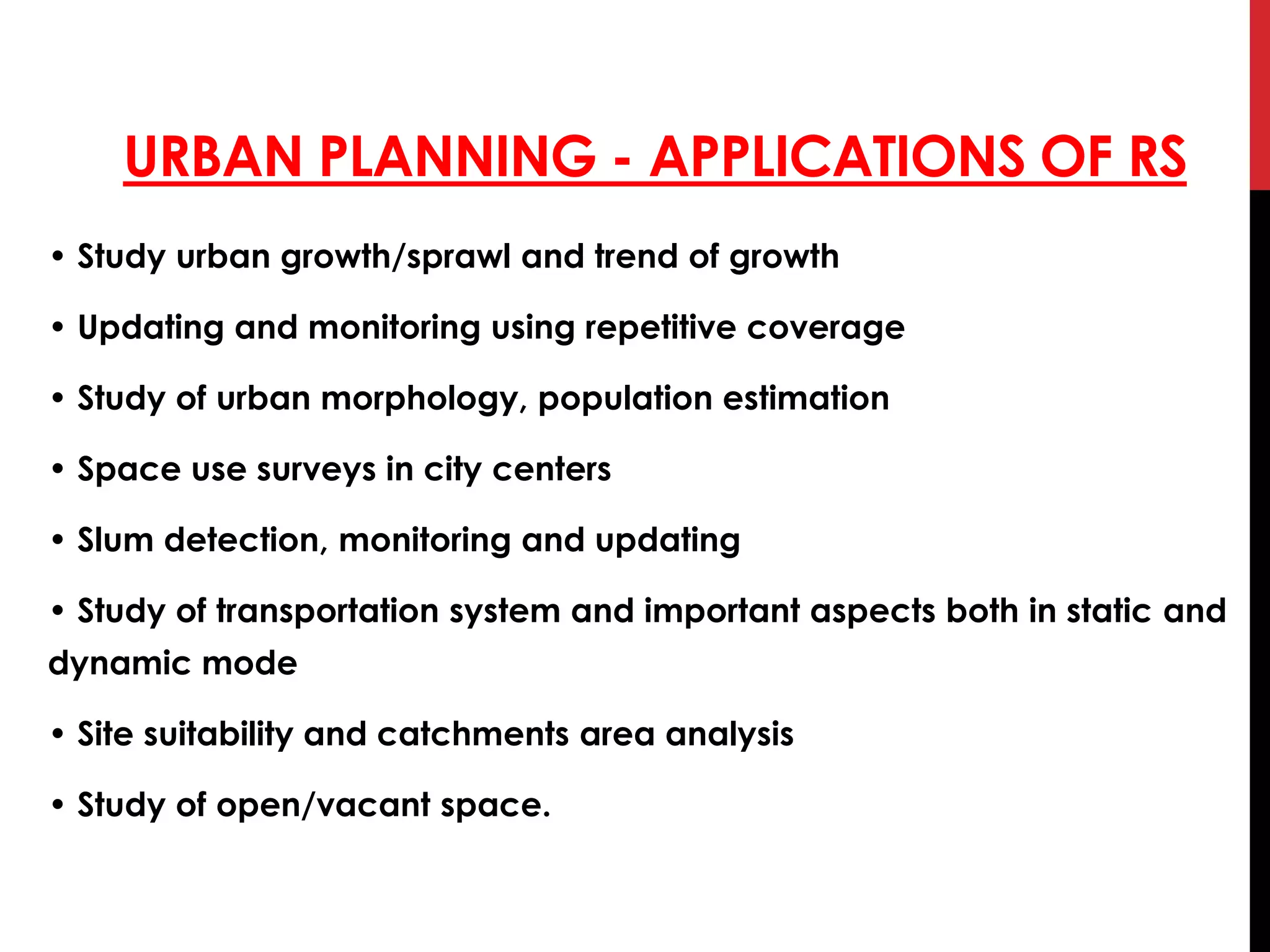 URBAN PLANNING - APPLICATIONS OF RS

• Study urban growth/sprawl and trend of growth

• Updating and monitoring using repetitive coverage

• Study of urban morphology, population estimation

• Space use surveys in city centers

• Slum detection, monitoring and updating

• Study of transportation system and important aspects both in static and dynamic mode

• Site suitability and catchments area analysis

• Study of open/vacant space.